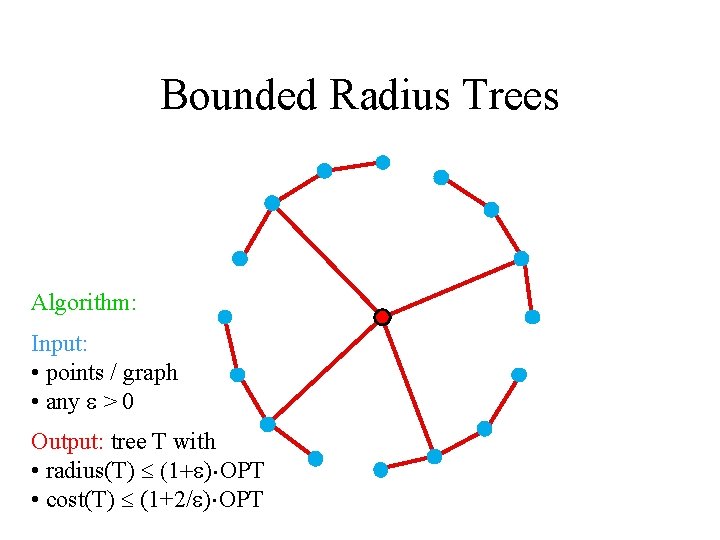 Bounded Radius Trees

Algorithm:

Input:
• points / graph
• any $\varepsilon > 0$

Output: tree T with
• radius(T) $\leq (1+\varepsilon) \cdot$ OPT
• cost(T) $\leq (1+2/\varepsilon) \cdot$ OPT